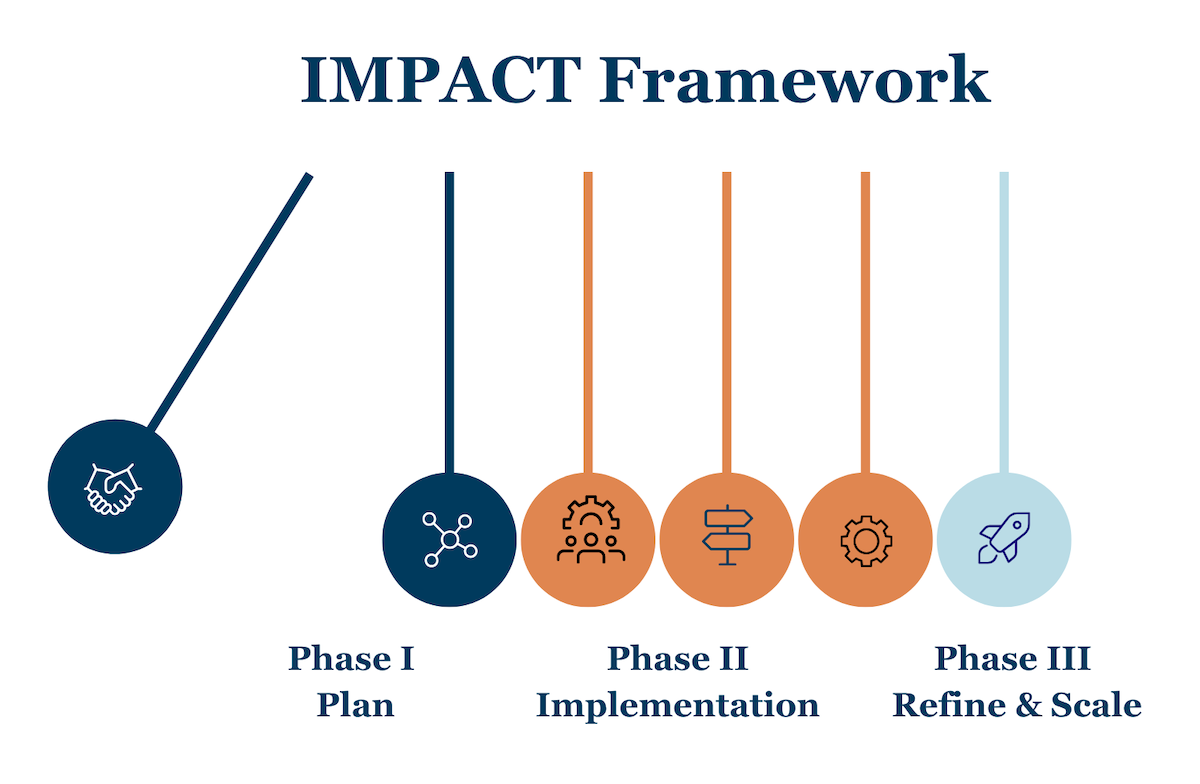 IMPACT Framework

Phase I
Plan

Phase II
Implementation

Phase III
Refine & Scale